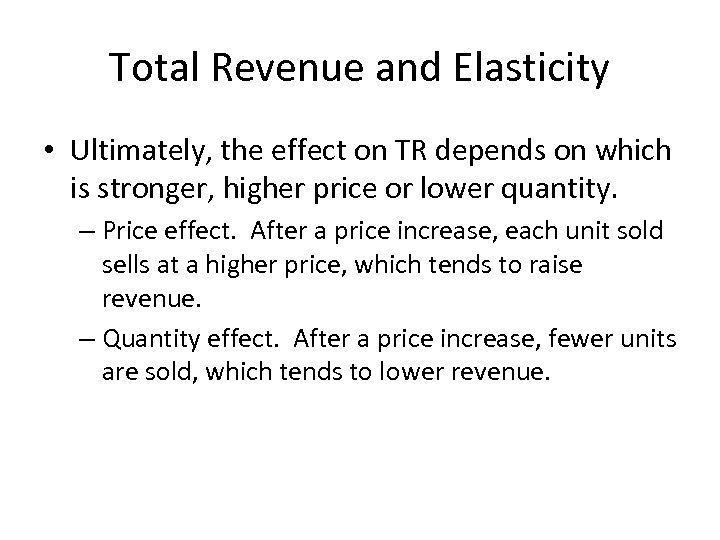 Total Revenue and Elasticity

• Ultimately, the effect on TR depends on which is stronger, higher price or lower quantity.

– Price effect.  After a price increase, each unit sold sells at a higher price, which tends to raise revenue.

– Quantity effect.  After a price increase, fewer units are sold, which tends to lower revenue.